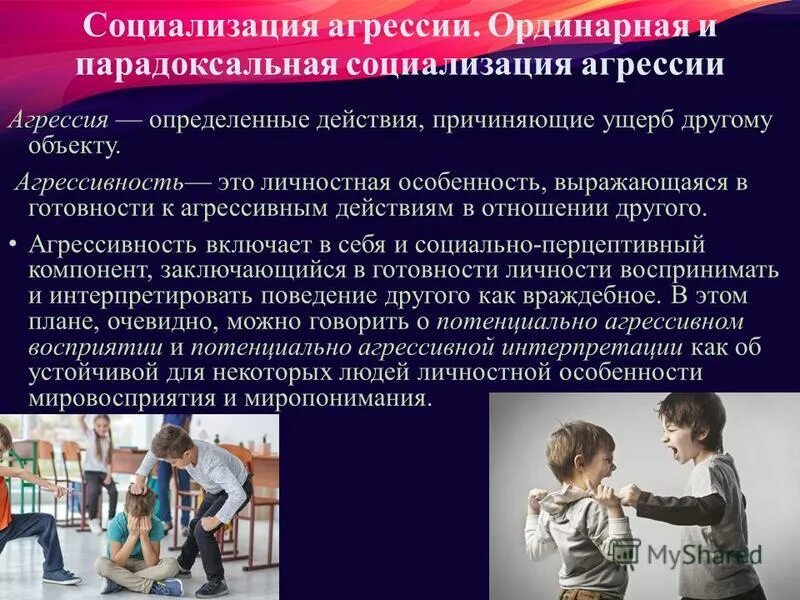 Социализация агрессии. Ординарная и парадоксальная социализация агрессии

Агрессия — определенные действия, причиняющие ущерб другому объекту.

Агрессивность— это личностная особенность, выражающаяся в готовности к агрессивным действиям в отношении другого.

• Агрессивность включает в себя и социально-перцептивный компонент, заключающийся в готовности личности воспринимать и интерпретировать поведение другого как враждебное. В этом плане, очевидно, можно говорить о потенциально агрессивном восприятии и потенциально агрессивной интерпретации как об устойчивой для некоторых людей личностной особенности мировосприятия и миропонимания.

MyShared